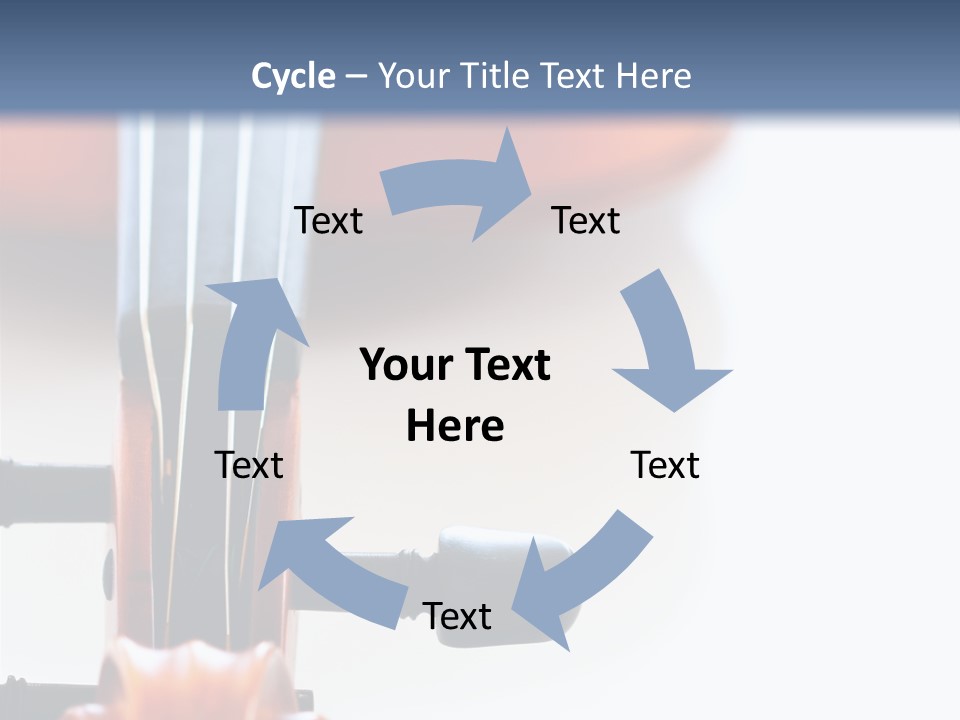 Cycle – Your Title Text Here

Text

Text

Your Text Here

Text

Text

Text